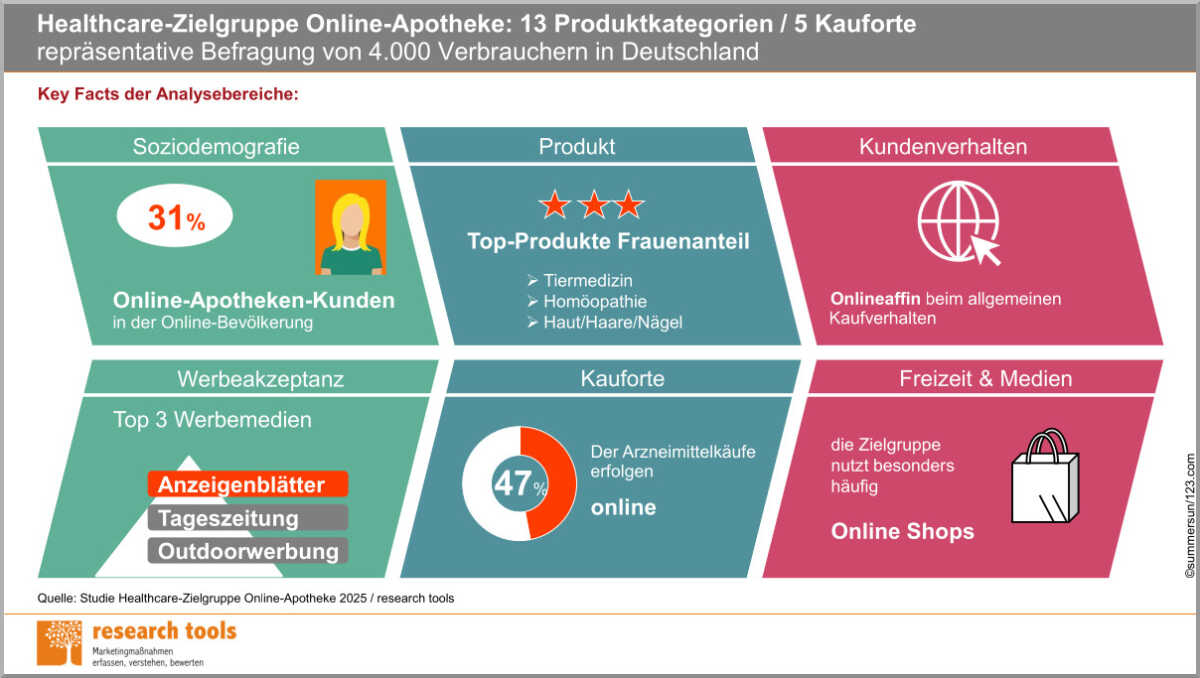 Healthcare-Zielgruppe Online-Apotheke: 13 Produktkategorien / 5 Kauforte
repräsentative Befragung von 4.000 Verbrauchern in Deutschland

Key Facts der Analysebereiche:

Soziodemografie

31%

Online-Apotheken-Kunden
in der Online-Bevölkerung

Produkt

Top-Produkte Frauenanteil

➢ Tiermedizin
➢ Homöopathie
➢ Haut/Haare/Nägel

Kundenverhalten

Onlineaffin beim allgemeinen Kaufverhalten

Werbeakzeptanz

Top 3 Werbemedien

Anzeigenblätter
Tageszeitung
Outdoorwerbung

Kauforte

47%

Der Arzneimittelkäufe erfolgen

online

Freizeit & Medien

die Zielgruppe nutzt besonders häufig

Online Shops

©summersun/123.com

Quelle: Studie Healthcare-Zielgruppe Online-Apotheke 2025 / research tools

research tools
Marketingmaßnahmen
erfassen, verstehen, bewerten